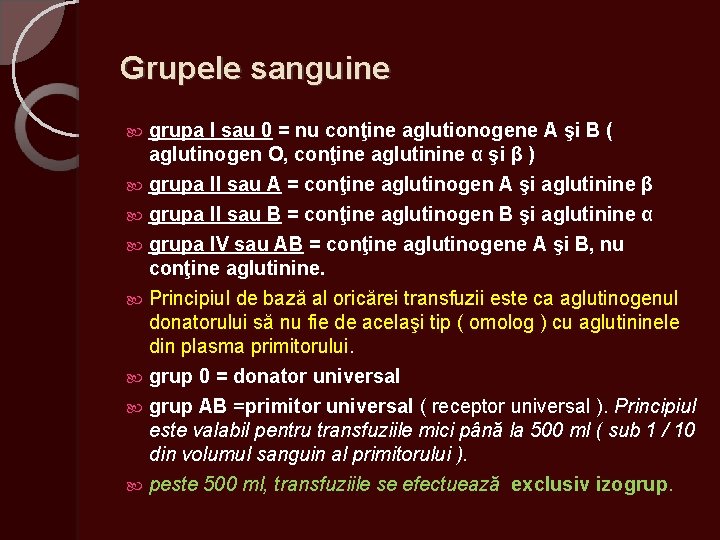 Grupele sanguine

grupa I sau 0 = nu conţine aglutionogene A şi B ( aglutinogen O, conţine aglutinine α şi β )

grupa II sau A = conţine aglutinogen A şi aglutinine β

grupa II sau B = conţine aglutinogen B şi aglutinine α

grupa IV sau AB = conţine aglutinogene A şi B, nu conţine aglutinine.

Principiul de bază al oricărei transfuzii este ca aglutinogenul donatorului să nu fie de acelaşi tip ( omolog ) cu aglutininele din plasma primitorului.

grup 0 = donator universal

grup AB =primitor universal ( receptor universal ). Principiul este valabil pentru transfuziile mici până la 500 ml ( sub 1 / 10 din volumul sanguin al primitorului ).

peste 500 ml, transfuziile se efectuează exclusiv izogrup.